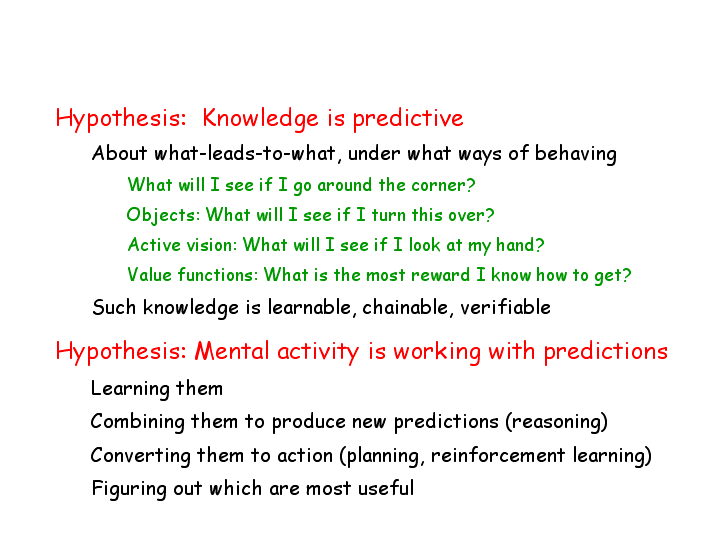 Hypothesis:  Knowledge is predictive

About what-leads-to-what, under what ways of behaving

What will I see if I go around the corner?

Objects: What will I see if I turn this over?

Active vision: What will I see if I look at my hand?

Value functions: What is the most reward I know how to get?

Such knowledge is learnable, chainable, verifiable

Hypothesis: Mental activity is working with predictions

Learning them

Combining them to produce new predictions (reasoning)

Converting them to action (planning, reinforcement learning)

Figuring out which are most useful